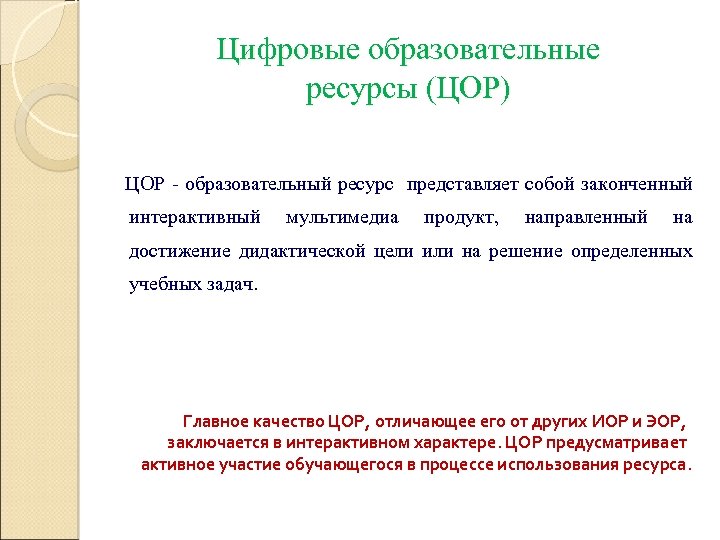 Цифровые образовательные ресурсы (ЦОР)

ЦОР - образовательный ресурс представляет собой законченный интерактивный мультимедиа продукт, направленный на достижение дидактической цели или на решение определенных учебных задач.

Главное качество ЦОР, отличающее его от других ИОР и ЭОР, заключается в интерактивном характере. ЦОР предусматривает активное участие обучающегося в процессе использования ресурса.